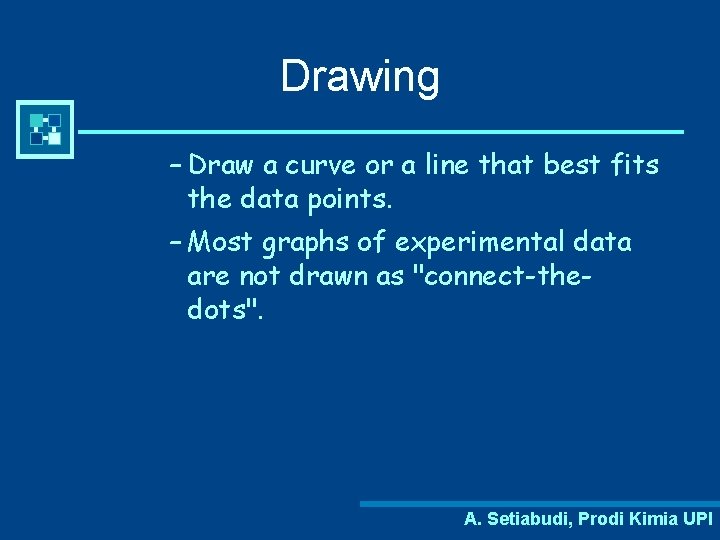 Drawing

– Draw a curve or a line that best fits the data points.

– Most graphs of experimental data are not drawn as "connect-the-dots".

A. Setiabudi, Prodi Kimia UPI